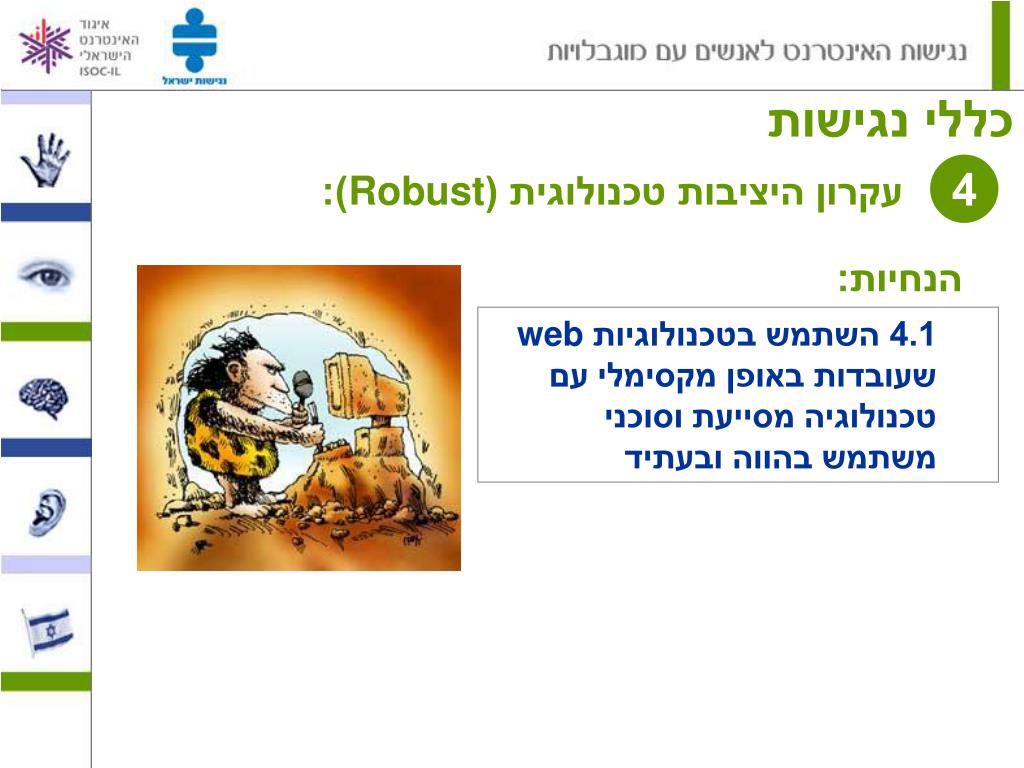 איגוד האינטרנט הישראלי ISOC-IL

נגישות ישראל

נגישות האינטרנט לאנשים עם מוגבלויות

כללי נגישות

4 עקרון היציבות טכנולוגית (Robust):

הנחיות:

4.1 השתמש בטכנולוגיות web שעובדות באופן מקסימלי עם טכנולוגיה מסייעת וסוכני משתמש בהווה ובעתיד